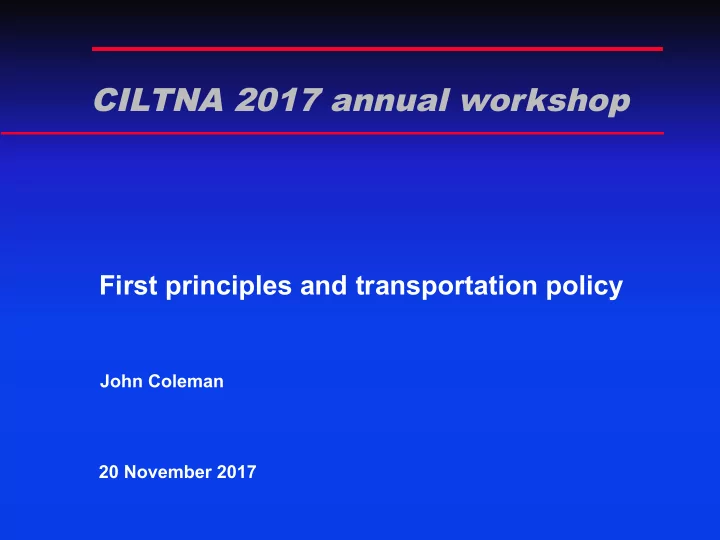 CILTNA 2017 annual workshop

First principles and transportation policy

John Coleman

20 November 2017